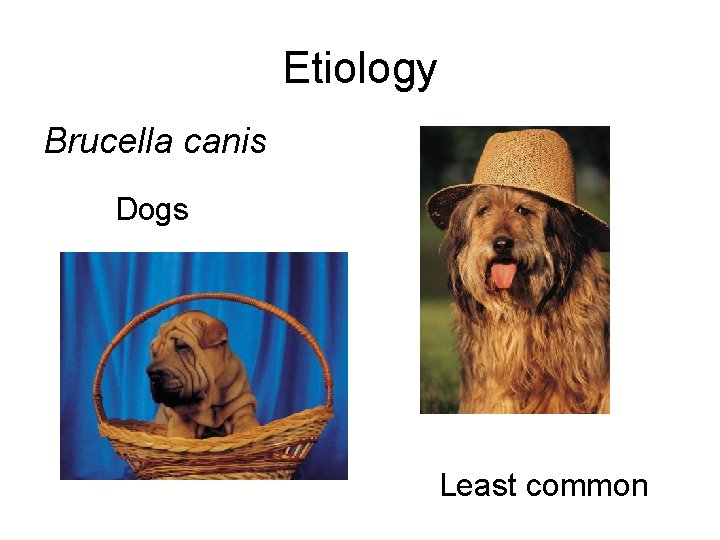 Etiology

Brucella canis

Dogs

Least common